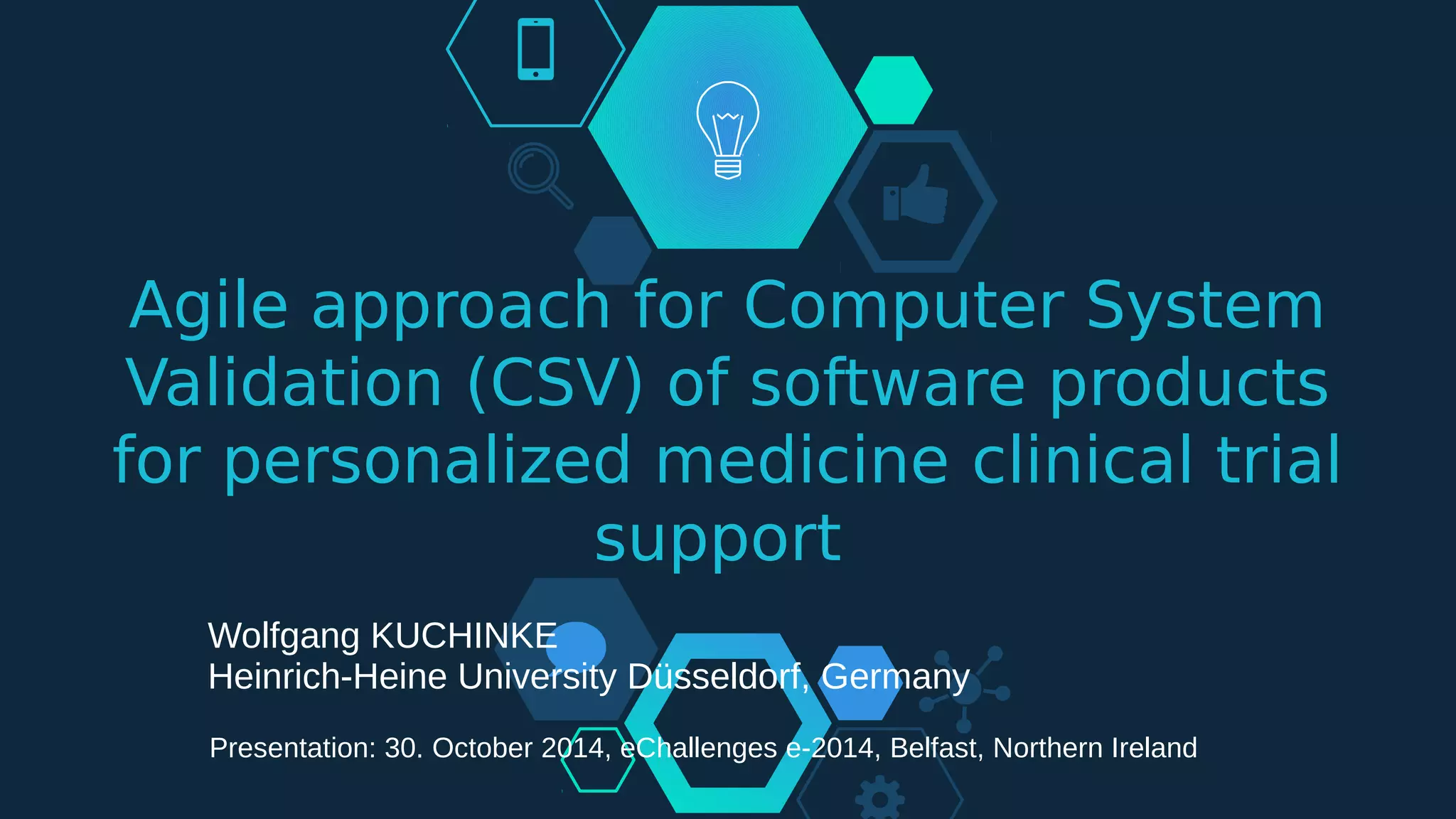 Agile approach for Computer System Validation (CSV) of software products for personalized medicine clinical trial support

Wolfgang KUCHINKE
Heinrich-Heine University Düsseldorf, Germany

Presentation: 30. October 2014, eChallenges e-2014, Belfast, Northern Ireland